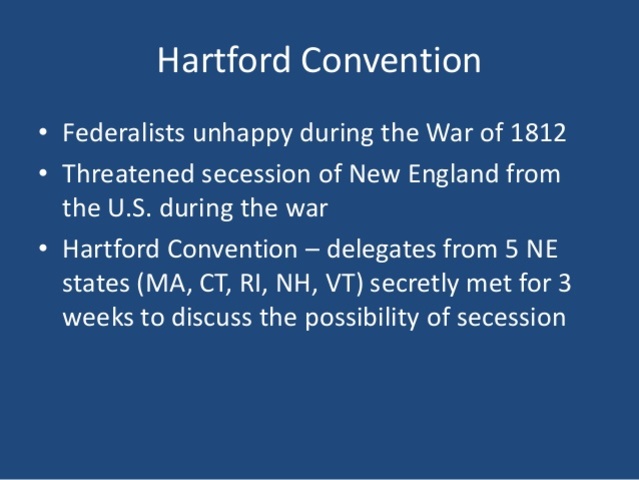 Hartford Convention

• Federalists unhappy during the War of 1812
• Threatened secession of New England from the U.S. during the war
• Hartford Convention – delegates from 5 NE states (MA, CT, RI, NH, VT) secretly met for 3 weeks to discuss the possibility of secession